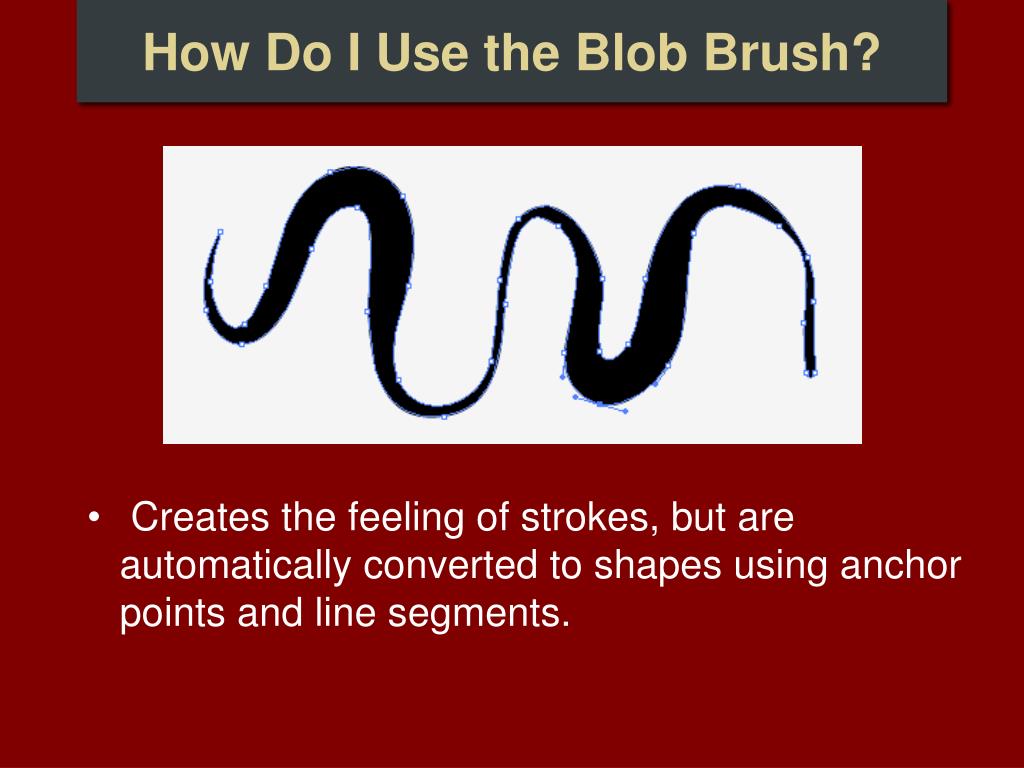 How Do I Use the Blob Brush?

• Creates the feeling of strokes, but are automatically converted to shapes using anchor points and line segments.